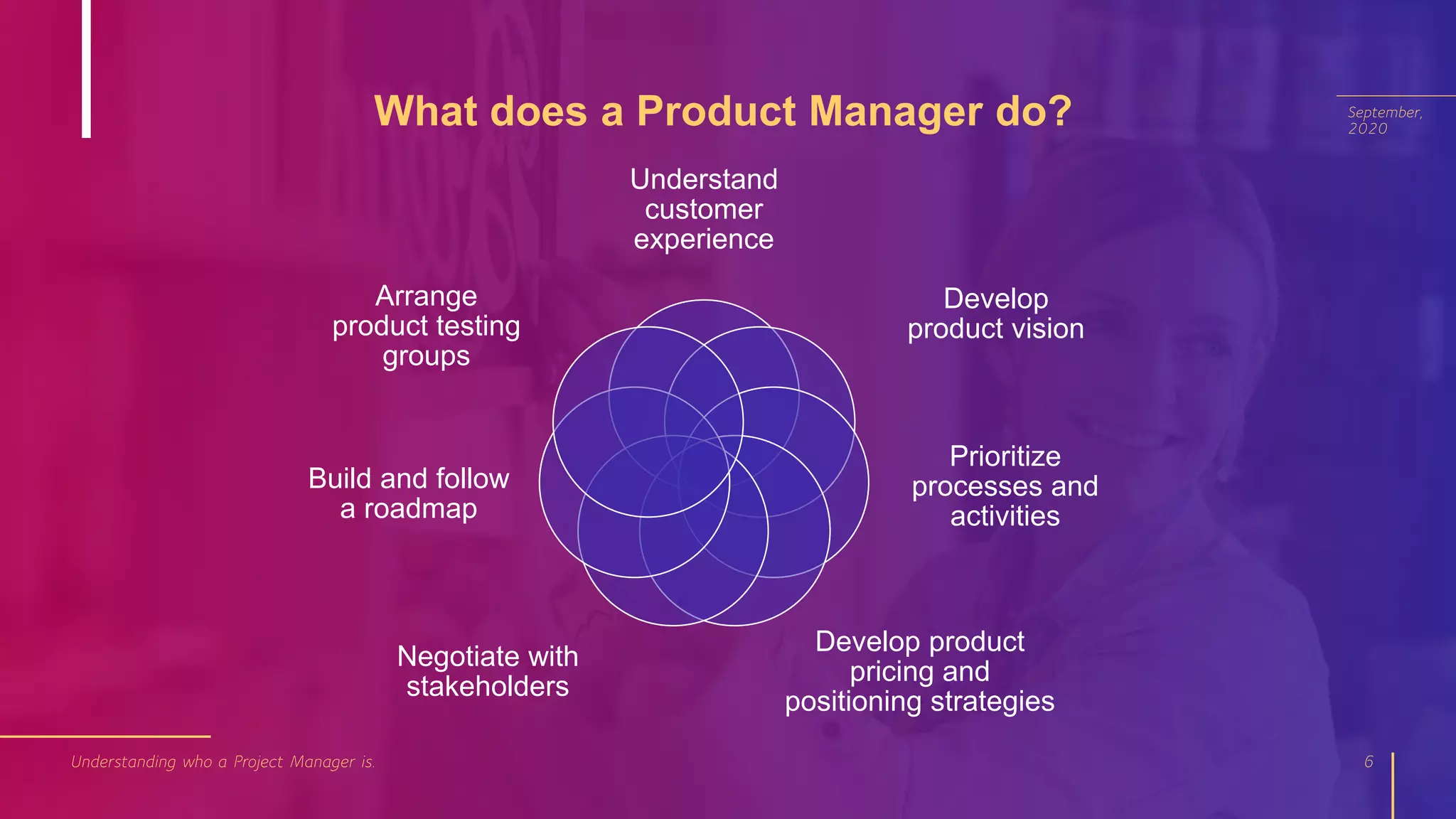 What does a Product Manager do?

September, 2020

Understand customer experience

Develop product vision

Prioritize processes and activities

Develop product pricing and positioning strategies

Negotiate with stakeholders

Build and follow a roadmap

Arrange product testing groups

Understanding who a Project Manager is.

6